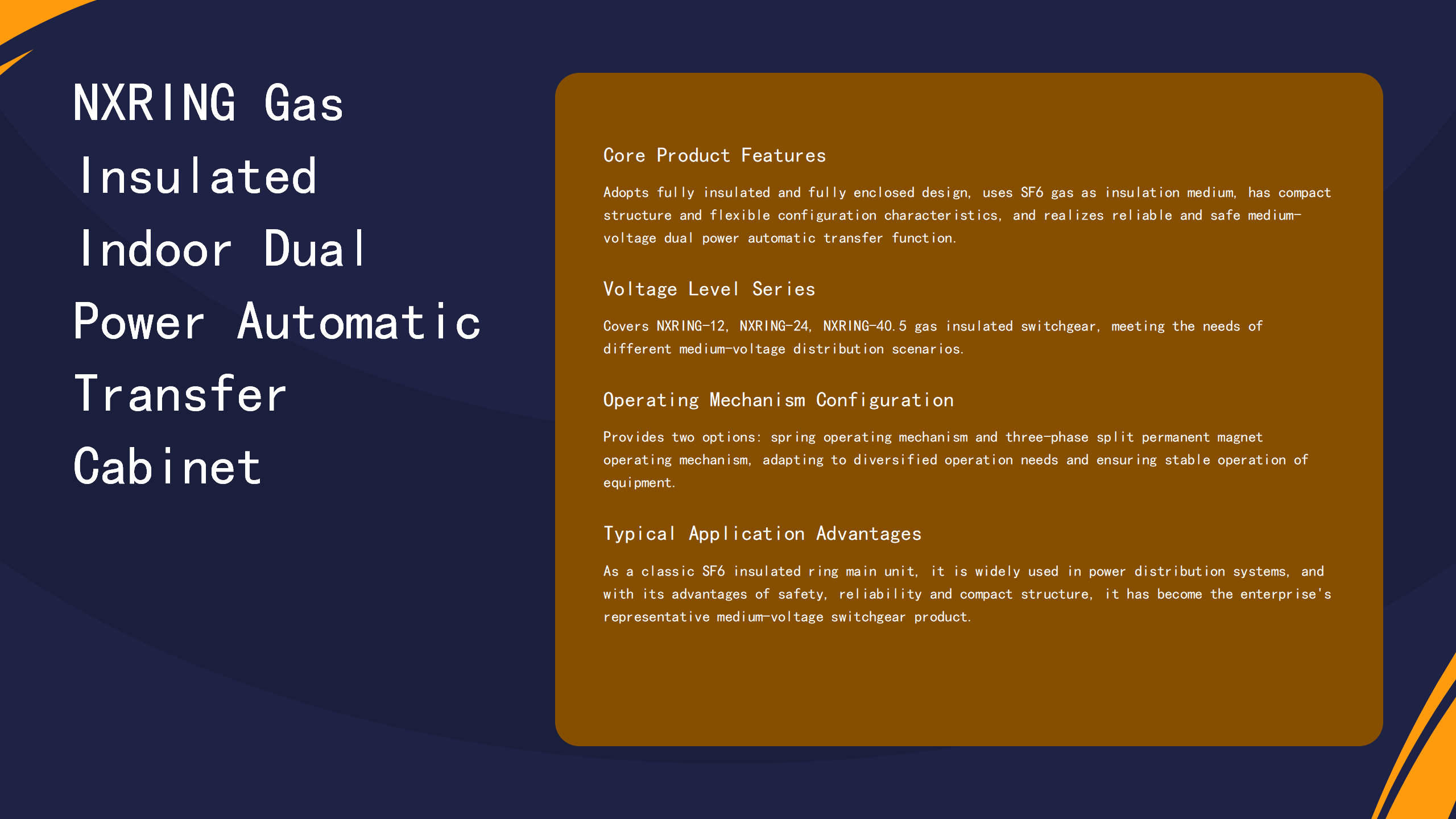 NXRING Gas Insulated Indoor Dual Power Automatic Transfer Cabinet

Core Product Features

Adopts fully insulated and fully enclosed design, uses SF6 gas as insulation medium, has compact structure and flexible configuration characteristics, and realizes reliable and safe medium-voltage dual power automatic transfer function.

Voltage Level Series

Covers NXRING-12, NXRING-24, NXRING-40.5 gas insulated switchgear, meeting the needs of different medium-voltage distribution scenarios.

Operating Mechanism Configuration

Provides two options: spring operating mechanism and three-phase split permanent magnet operating mechanism, adapting to diversified operation needs and ensuring stable operation of equipment.

Typical Application Advantages

As a classic SF6 insulated ring main unit, it is widely used in power distribution systems, and with its advantages of safety, reliability and compact structure, it has become the enterprise's representative medium-voltage switchgear product.